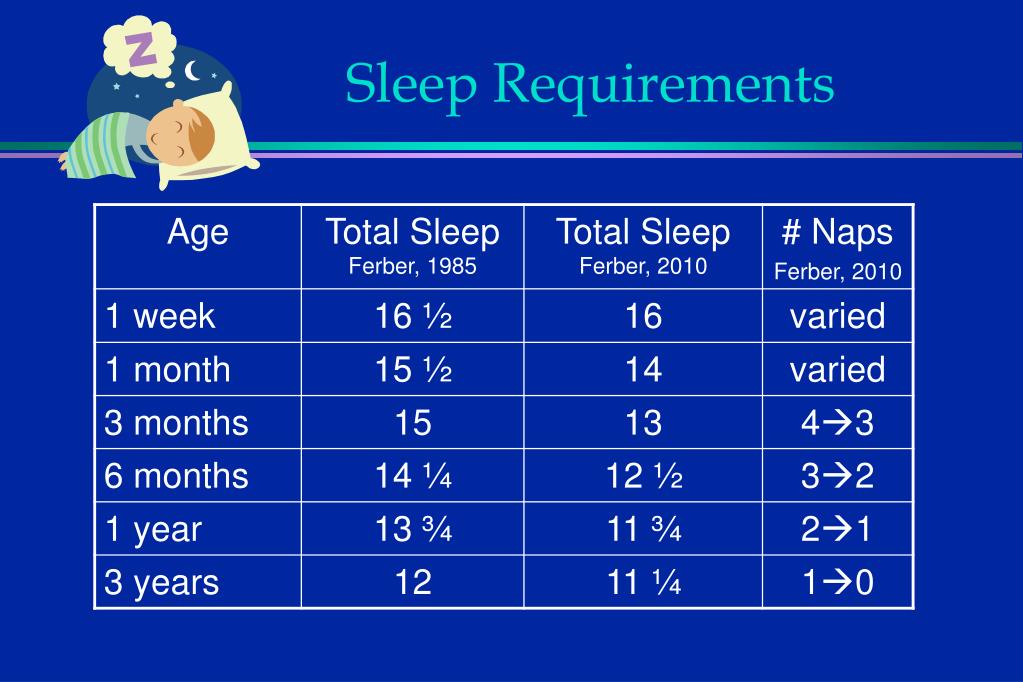 Z

Sleep Requirements

| Age | Total Sleep Ferber, 1985 | Total Sleep Ferber, 2010 | # Naps Ferber, 2010 |
|---|---|---|---|
| 1 week | 16 ½ | 16 | varied |
| 1 month | 15 ½ | 14 | varied |
| 3 months | 15 | 13 | 4→3 |
| 6 months | 14 ¼ | 12 ½ | 3→2 |
| 1 year | 13 ¾ | 11 ¾ | 2→1 |
| 3 years | 12 | 11 ¼ | 1→0 |